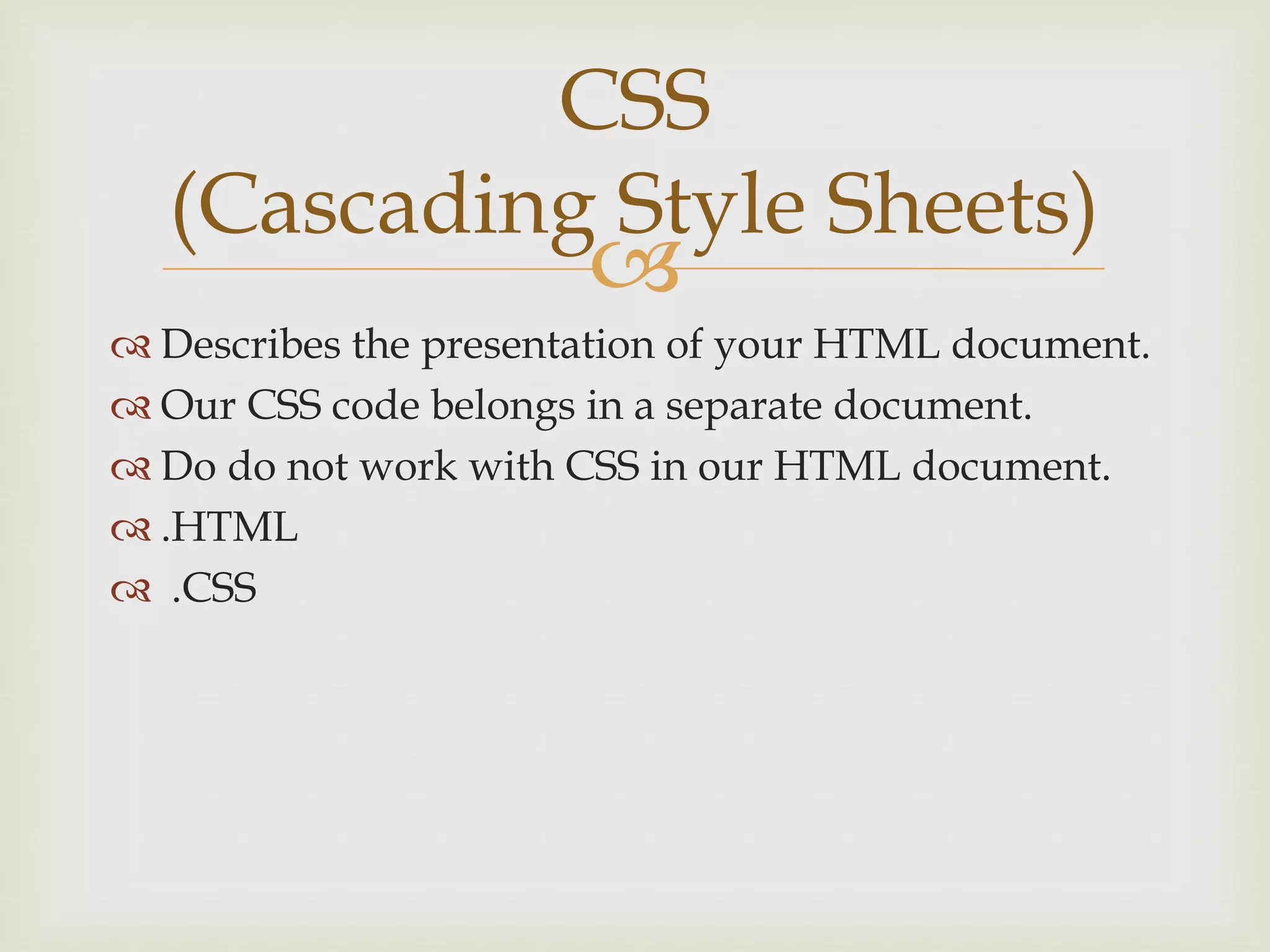 CSS
(Cascading Style Sheets)

Describes the presentation of your HTML document.
Our CSS code belongs in a separate document.
Do do not work with CSS in our HTML document.
.HTML
.CSS